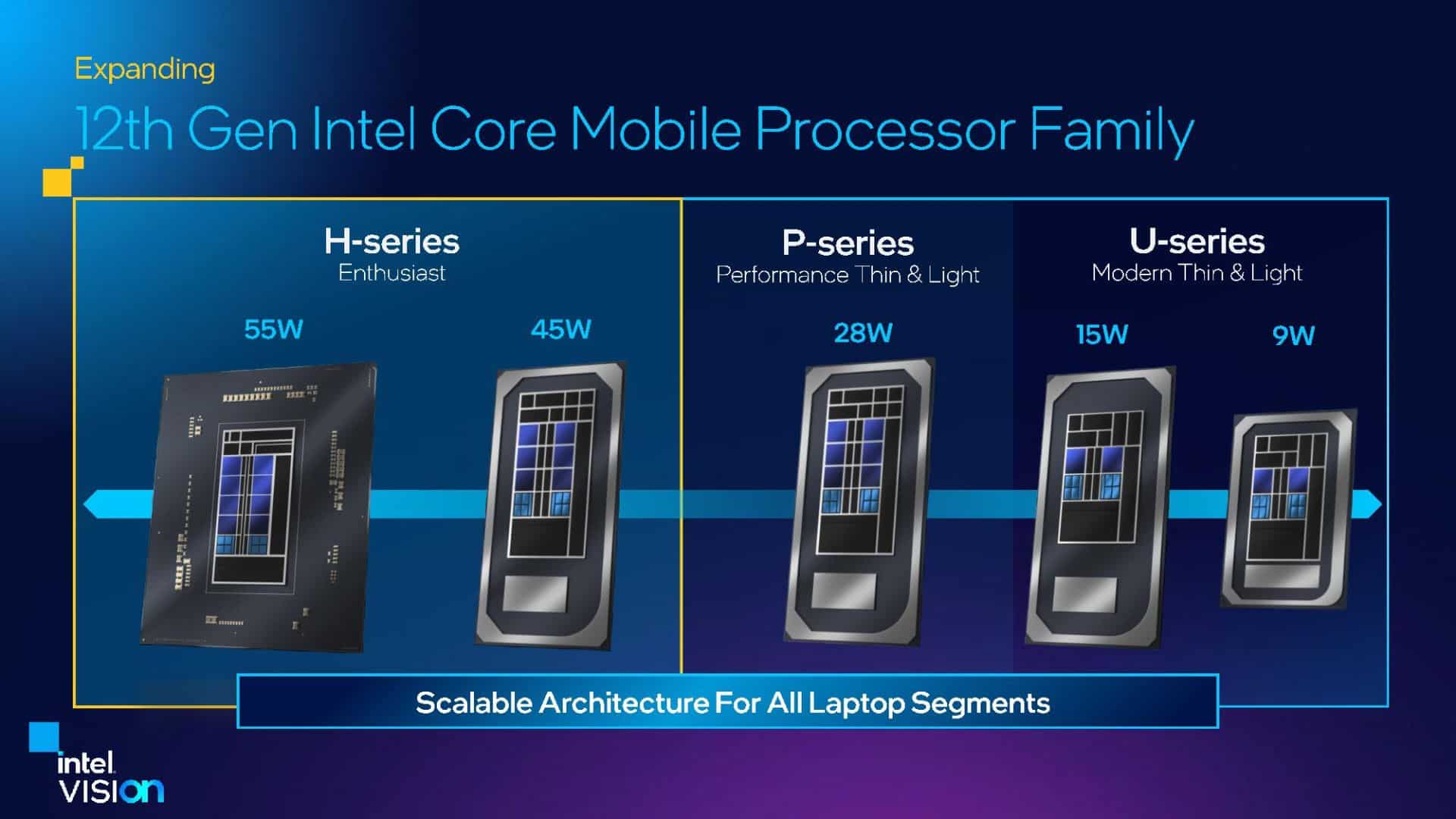 Expanding

12th Gen Intel Core Mobile Processor Family

H-series
Enthusiast

55W

45W

P-series
Performance Thin & Light

28W

U-series
Modern Thin & Light

15W

9W

Scalable Architecture For All Laptop Segments

intel.
VISION